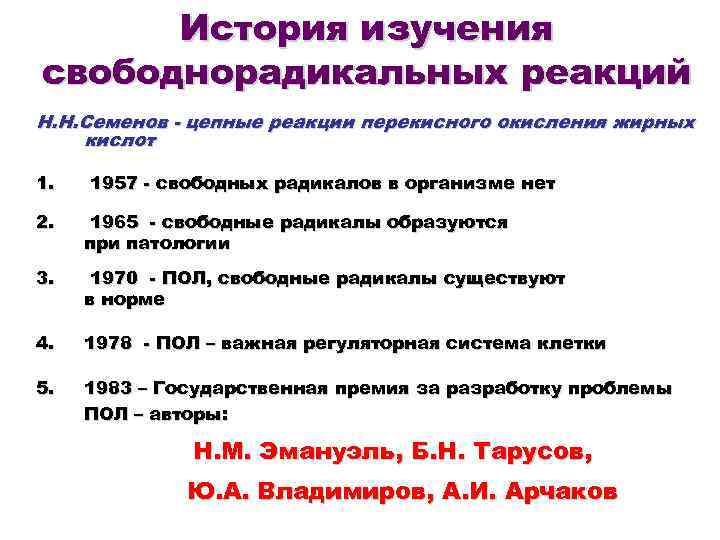 История изучения свободнорадикальных реакций

Н.Н.Семенов - цепные реакции перекисного окисления жирных кислот

1. 1957 - свободных радикалов в организме нет

2. 1965 - свободные радикалы образуются при патологии

3. 1970 - ПОЛ, свободные радикалы существуют в норме

4. 1978 - ПОЛ – важная регуляторная система клетки

5. 1983 – Государственная премия за разработку проблемы ПОЛ – авторы:

Н.М. Эмануэль, Б.Н. Тарусов,

Ю.А. Владимиров, А.И. Арчаков